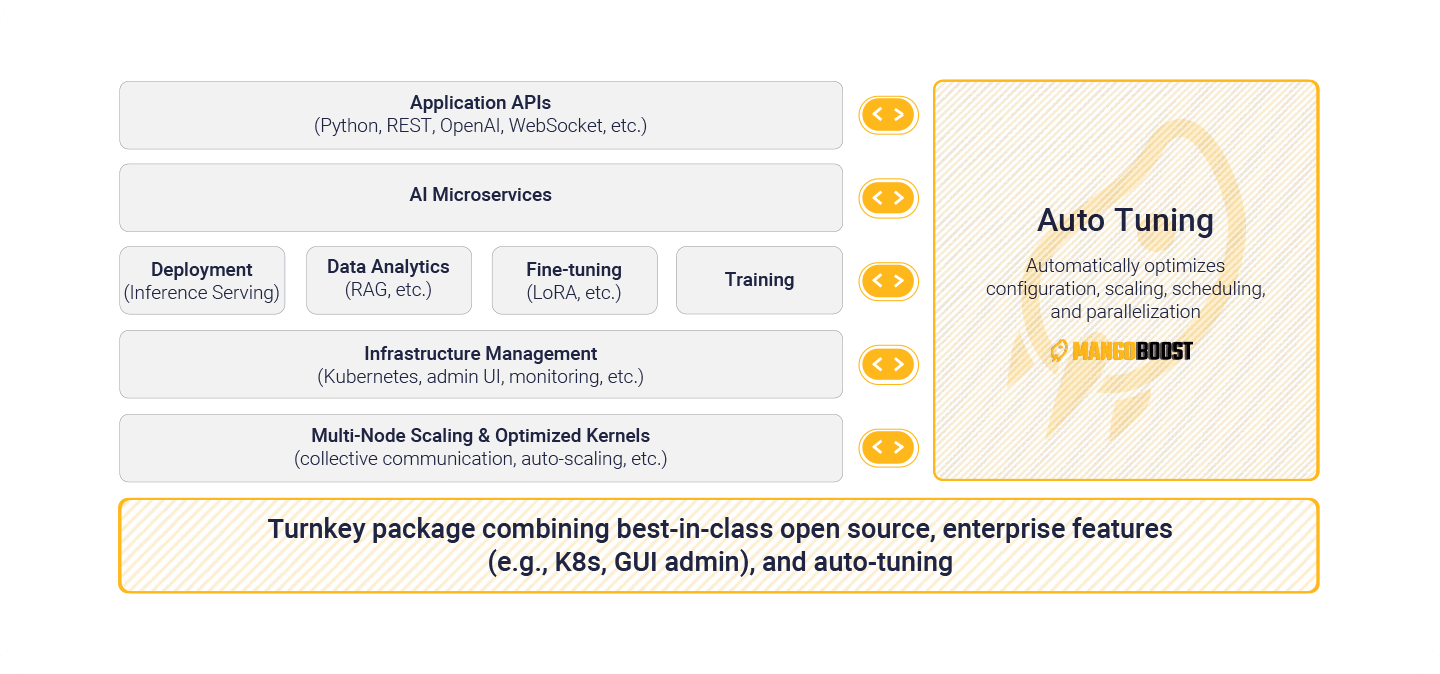 Application APIs
(Python, REST, OpenAI, WebSocket, etc.)

AI Microservices

Deployment
(Inference Serving)

Data Analytics
(RAG, etc.)

Fine-tuning
(LoRA, etc.)

Training

Infrastructure Management
(Kubernetes, admin UI, monitoring, etc.)

Multi-Node Scaling & Optimized Kernels
(collective communication, auto-scaling, etc.)

Auto Tuning

Automatically optimizes configuration, scaling, scheduling, and parallelization

MANGOBOOST

Turnkey package combining best-in-class open source, enterprise features (e.g., K8s, GUI admin), and auto-tuning